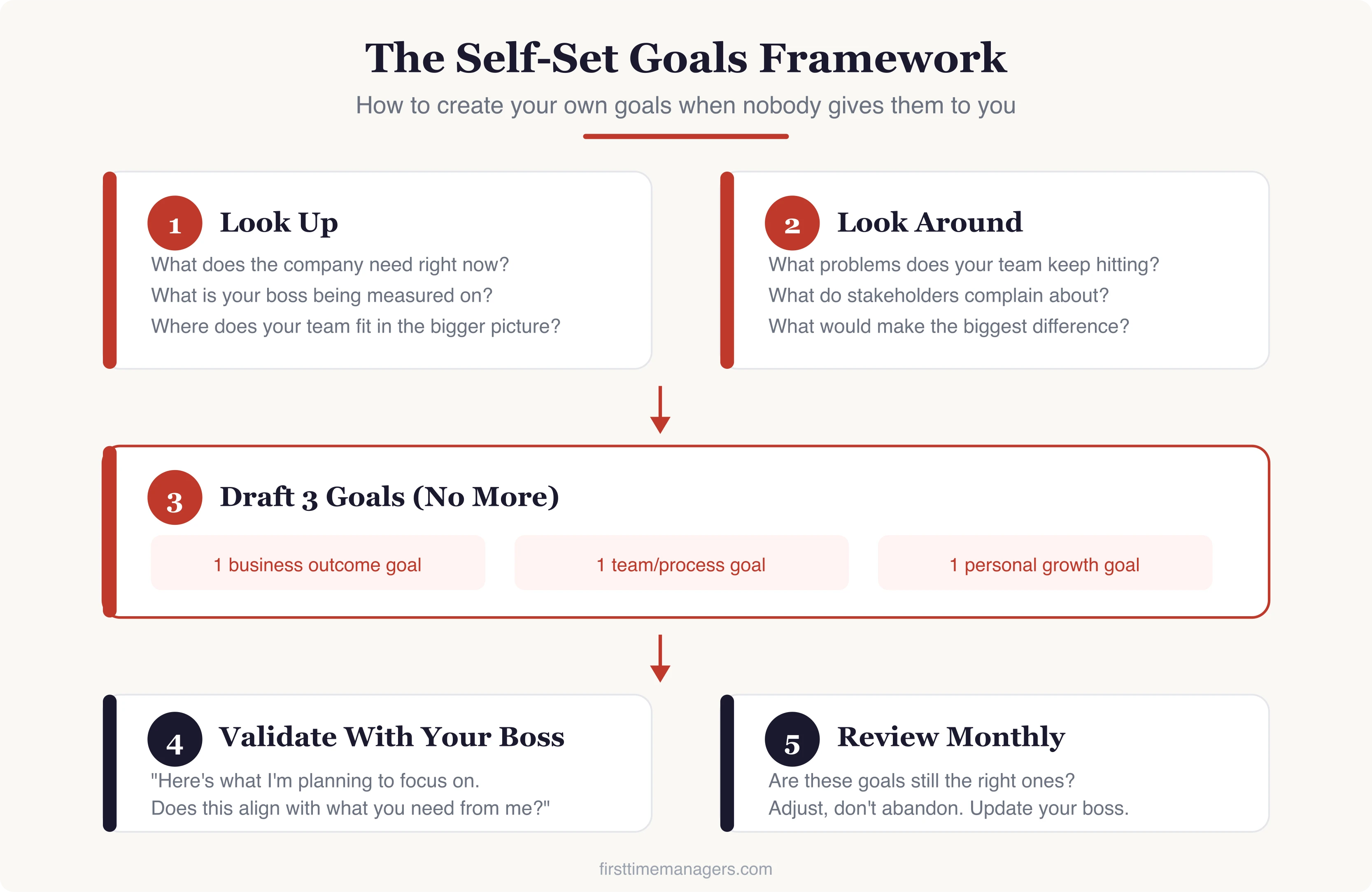 The Self-Set Goals Framework

How to create your own goals when nobody gives them to you

1 Look Up

What does the company need right now?
What is your boss being measured on?
Where does your team fit in the bigger picture?

2 Look Around

What problems does your team keep hitting?
What do stakeholders complain about?
What would make the biggest difference?

3 Draft 3 Goals (No More)

1 business outcome goal

1 team/process goal

1 personal growth goal

4 Validate With Your Boss

"Here's what I'm planning to focus on.
Does this align with what you need from me?"

5 Review Monthly

Are these goals still the right ones?
Adjust, don't abandon. Update your boss.

firsttimemanagers.com